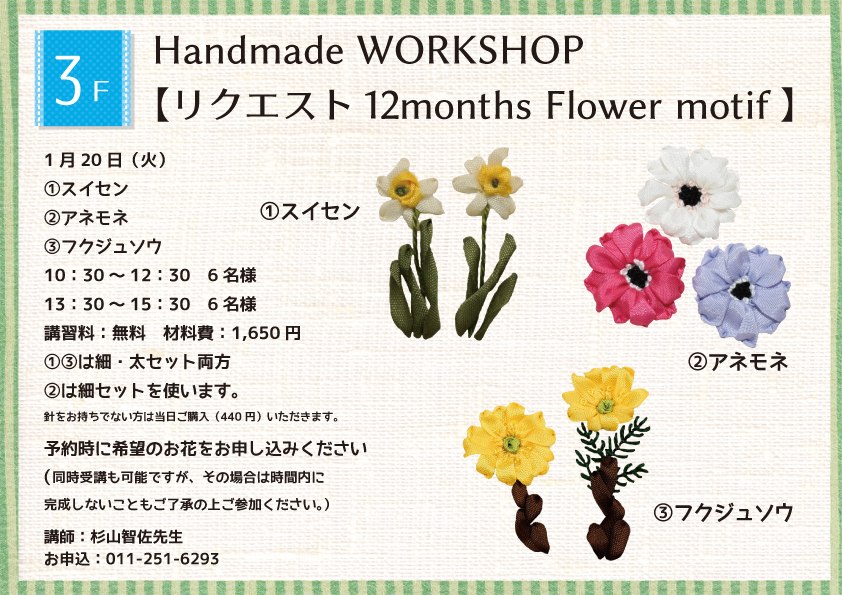 3F

Handmade WORKSHOP
【リクエスト 12months Flower motif】

1月20日（火）
①スイセン
②アネモネ
③フクジュソウ
10：30～12：30　6名様
13：30～15：30　6名様
講習料：無料　材料費：1,650円
①③は細・太セット両方
②は細セットを使います。
針をお持ちでない方は当日ご購入（440円）いただきます。

予約時に希望のお花をお申し込みください
（同時受講も可能ですが、その場合は時間内に完成しないこともご了承の上ご参加ください。）

講師：杉山智佐先生
お申込：011-251-6293

①スイセン

②アネモネ

③フクジュソウ